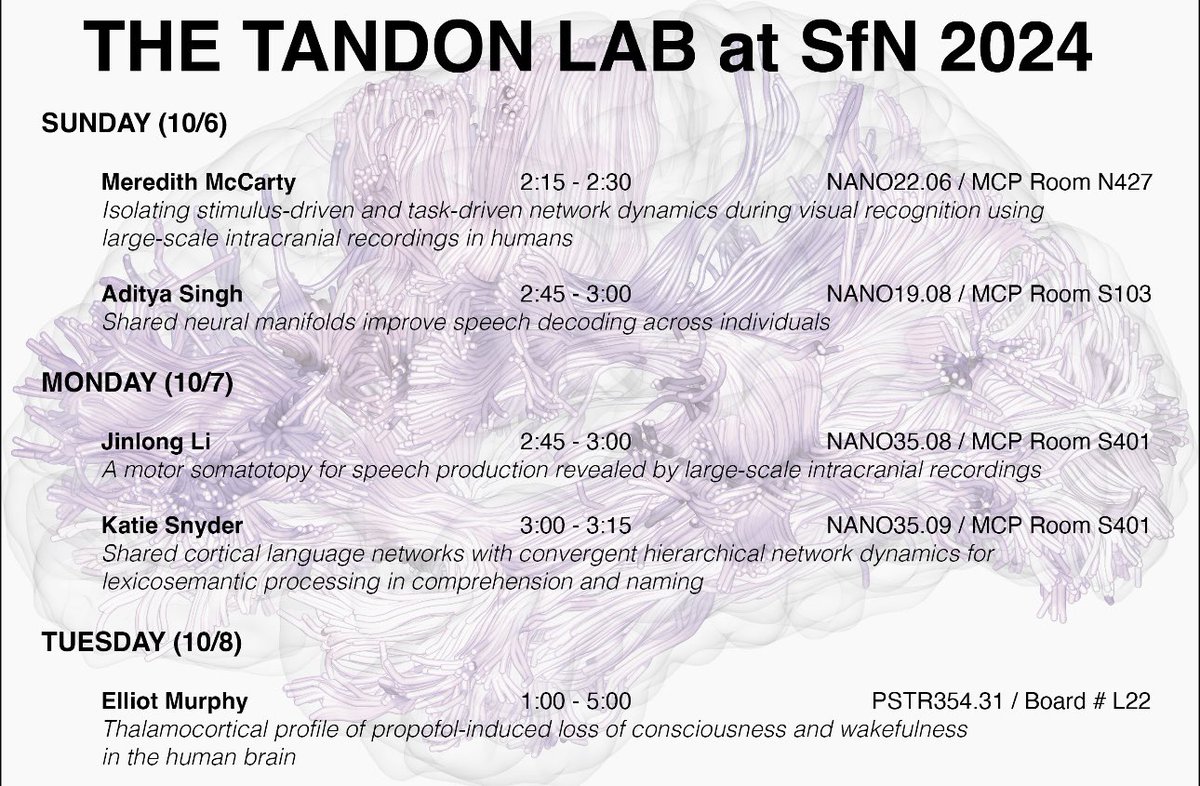 THE TANDON LAB at SfN 2024

SUNDAY (10/6)

Meredith McCarty 2:15 - 2:30 NANO22.06 / MCP Room N427
Isolating stimulus-driven and task-driven network dynamics during visual recognition using large-scale intracranial recordings in humans

Aditya Singh 2:45 - 3:00 NANO19.08 / MCP Room S103
Shared neural manifolds improve speech decoding across individuals

MONDAY (10/7)

Jinlong Li 2:45 - 3:00 NANO35.08 / MCP Room S401
A motor somatotopy for speech production revealed by large-scale intracranial recordings

Katie Snyder 3:00 - 3:15 NANO35.09 / MCP Room S401
Shared cortical language networks with convergent hierarchical network dynamics for lexicosemantic processing in comprehension and naming

TUESDAY (10/8)

Elliot Murphy 1:00 - 5:00 PSTR354.31 / Board # L22
Thalamocortical profile of propofol-induced loss of consciousness and wakefulness in the human brain